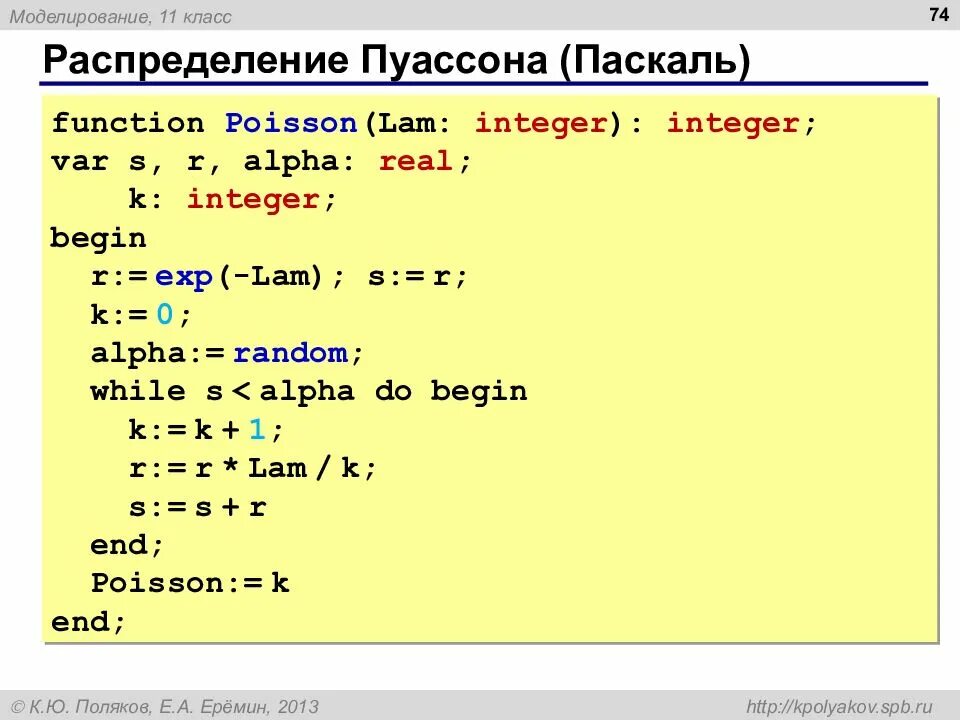 Моделирование, 11 класс

74

Распределение Пуассона (Паскаль)

function Poisson(Lam: integer): integer;
var s, r, alpha: real;
    k: integer;
begin
  r:= exp(-Lam); s:= r;
  k:= 0;
  alpha:= random;
  while s < alpha do begin
    k:= k + 1;
    r:= r * Lam / k;
    s:= s + r
  end;
  Poisson:= k
end;

© К.Ю. Поляков, Е.А. Ерёмин, 2013

http://kpolyakov.spb.ru